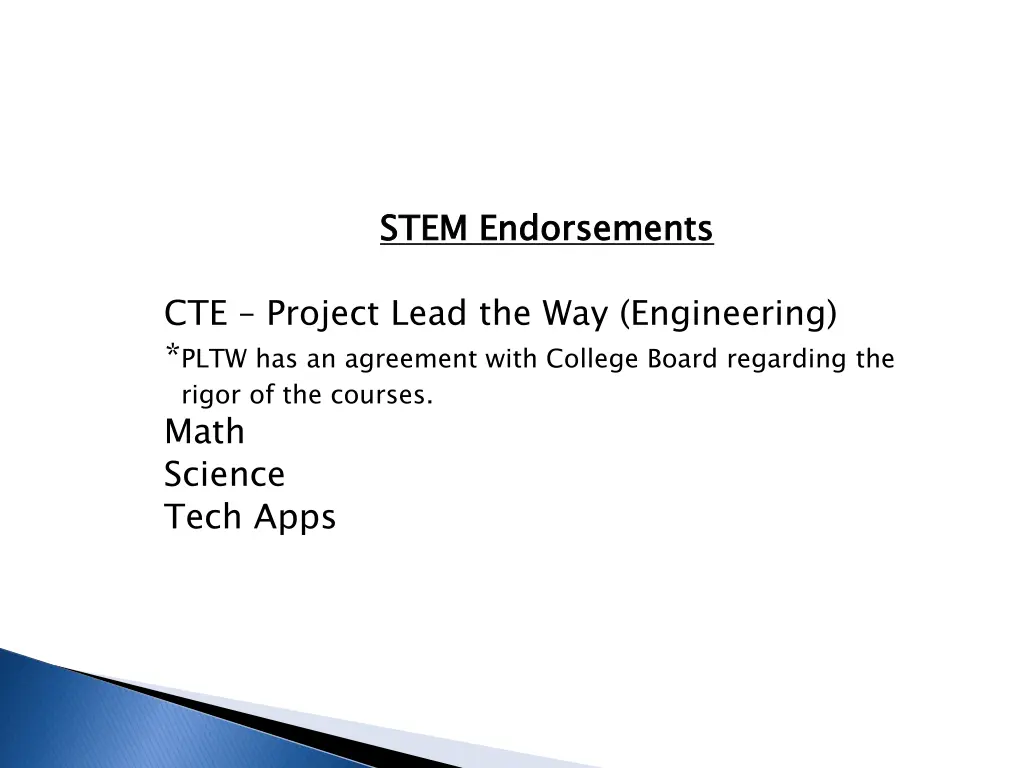 STEM Endorsements

CTE – Project Lead the Way (Engineering)
*PLTW has an agreement with College Board regarding the rigor of the courses.
Math
Science
Tech Apps